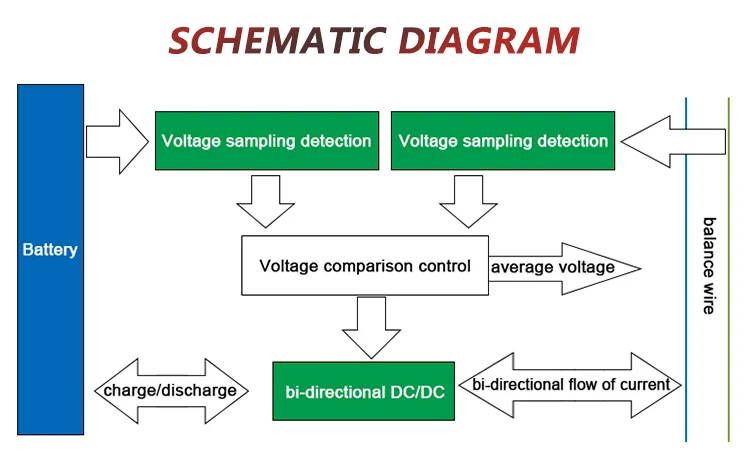 SCHEMATIC DIAGRAM

Battery

Voltage sampling detection

Voltage sampling detection

Voltage comparison control

average voltage

balance wire

charge/discharge

bi-directional DC/DC

bi-directional flow of current